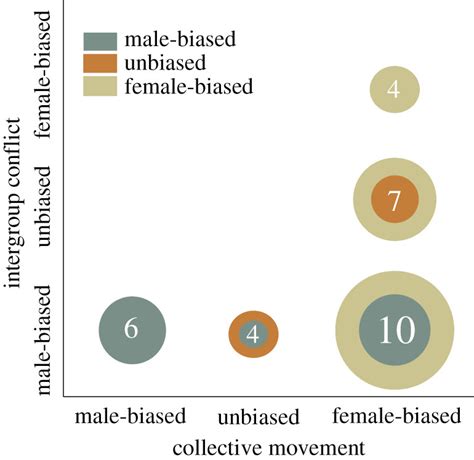 male-biased
unbiased
female-biased

intergroup conflict
female-biased
unbiased
male-biased

4
7
6
4
10

male-biased
unbiased
female-biased
collective movement